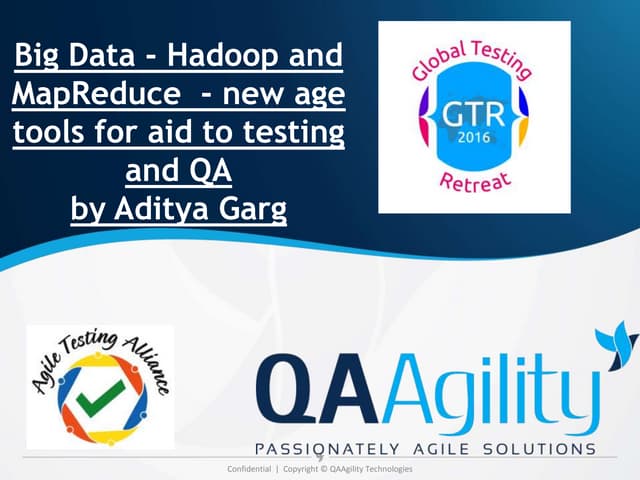 Big Data - Hadoop and MapReduce - new age tools for aid to testing and QA
by Aditya Garg

Global Testing
GTR
2016
Retreat

Agile Testing Alliance

QAAgility
PASSIONATELY AGILE SOLUTIONS

Confidential | Copyright © QAAgility Technologies